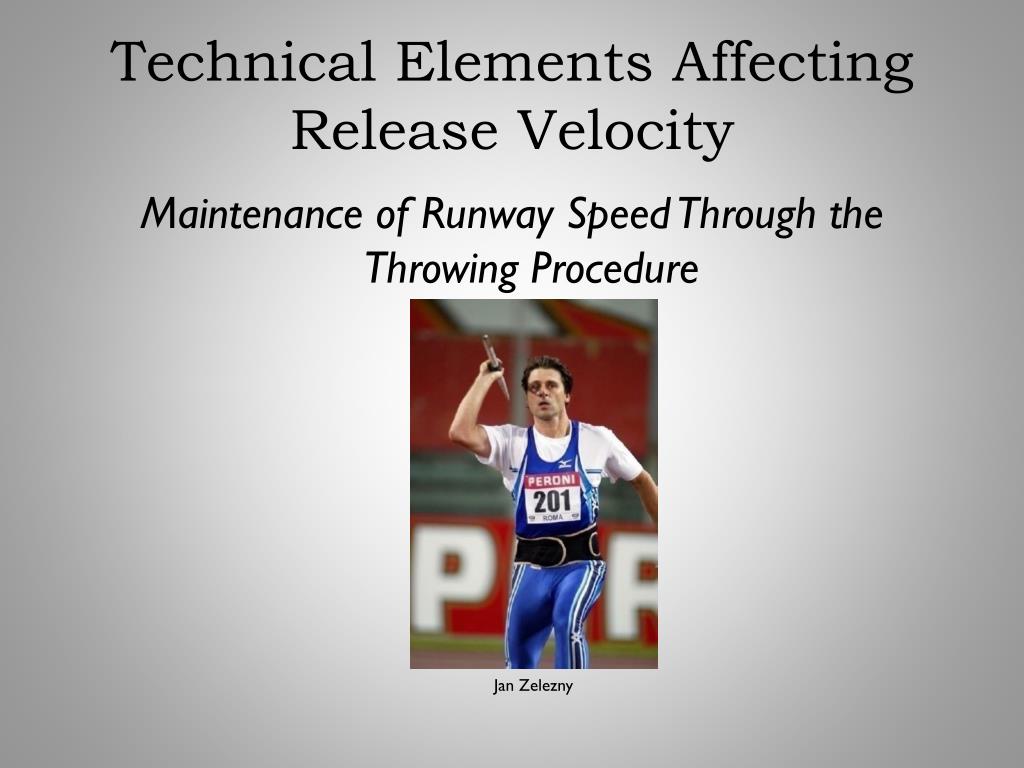 Technical Elements Affecting Release Velocity

Maintenance of Runway Speed Through the Throwing Procedure

PERONI
201
ROMA

P R

Jan Zelezny